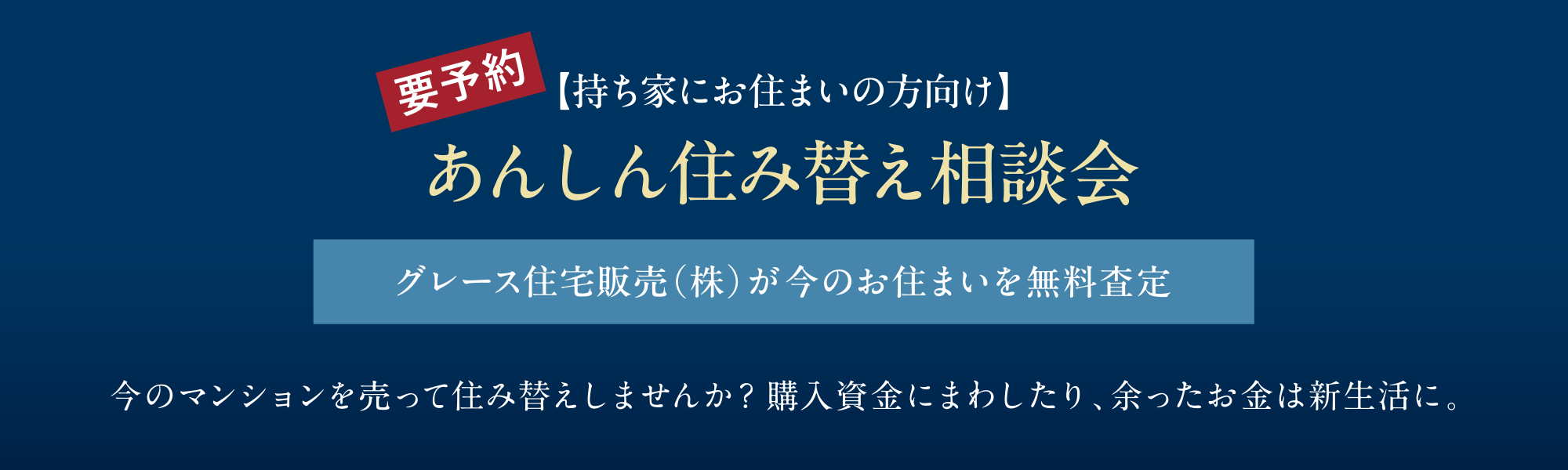 要予約

【持ち家にお住まいの方向け】

あんしん住み替え相談会

グレース住宅販売(株)が今のお住まいを無料査定

今のマンションを売って住み替えしませんか？購入資金にまわしたり、余ったお金は新生活に。